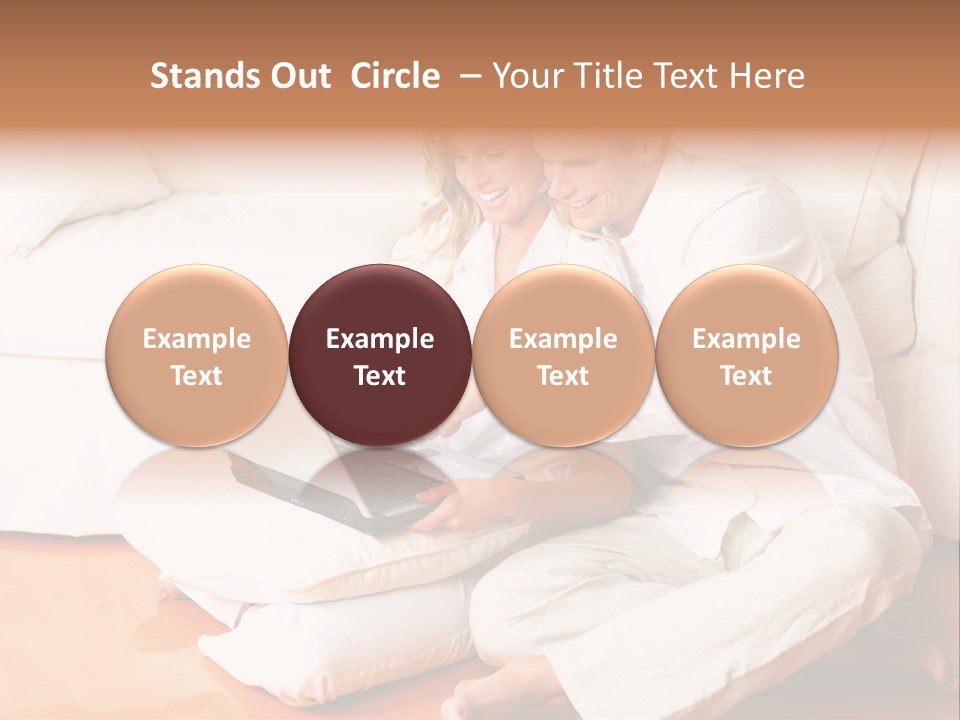 Stands Out Circle – Your Title Text Here

Example Text

Example Text

Example Text

Example Text